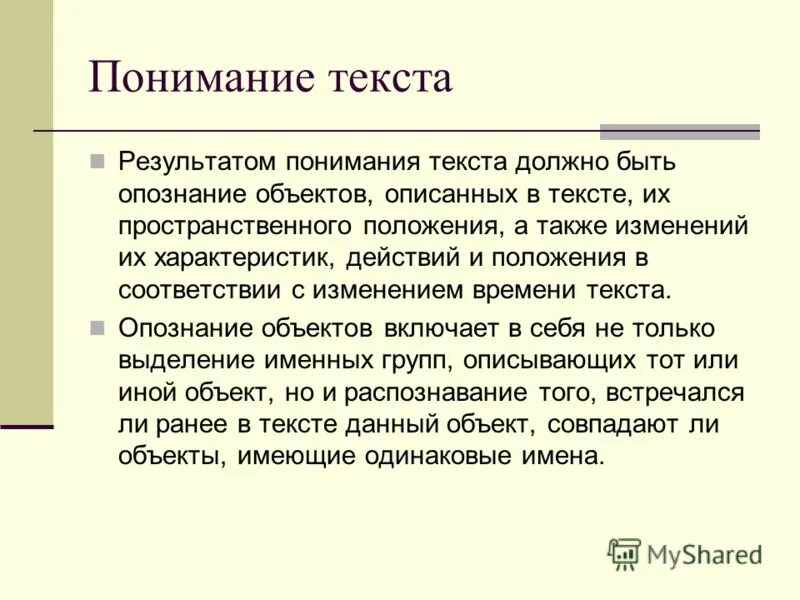 Понимание текста

Результатом понимания текста должно быть опознание объектов, описанных в тексте, их пространственного положения, а также изменений их характеристик, действий и положения в соответствии с изменением времени текста.

Опознание объектов включает в себя не только выделение именных групп, описывающих тот или иной объект, но и распознавание того, встречался ли ранее в тексте данный объект, совпадают ли объекты, имеющие одинаковые имена.

MyShared